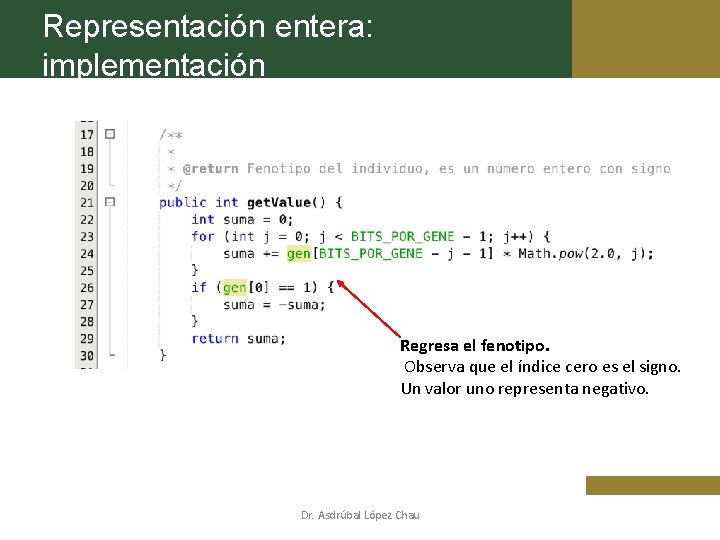 Representación entera: implementación

17 /**
18 *
19 * @return Fenotipo del individuo, es un número entero con signo
20 */
21 public int getValue() {
22 int suma = 0;
23 for (int j = 0; j < BITS_POR_GENE - 1; j++) {
24 suma += gen[BITS_POR_GENE - j - 1] * Math.pow(2.0, j);
25 }
26 if (gen[0] == 1) {
27 suma = -suma;
28 }
29 return suma;
30 }

Regresa el fenotipo.
Observa que el índice cero es el signo.
Un valor uno representa negativo.

Dr. Asdrúbal López Chau